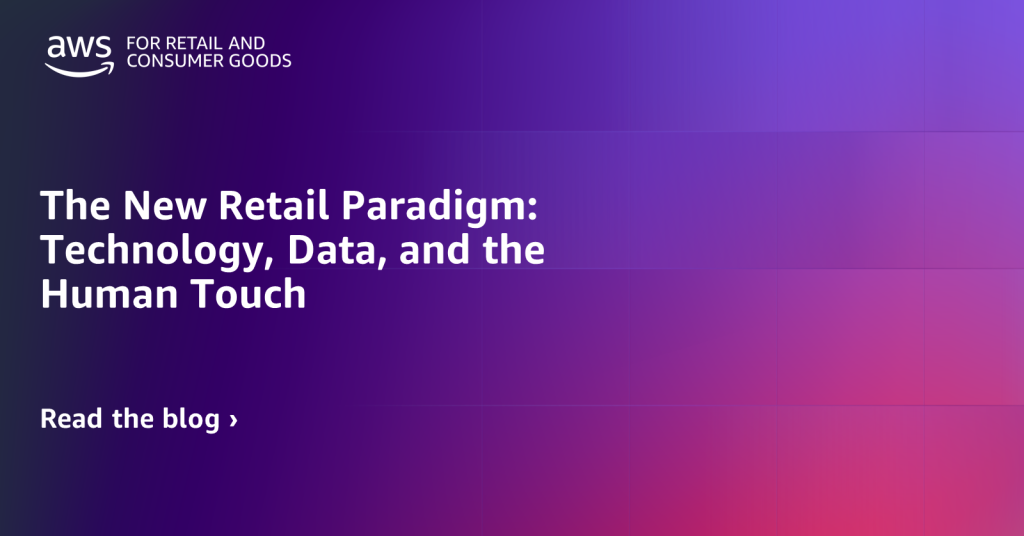 aws FOR RETAIL AND CONSUMER GOODS

The New Retail Paradigm: Technology, Data, and the Human Touch

Read the blog ›